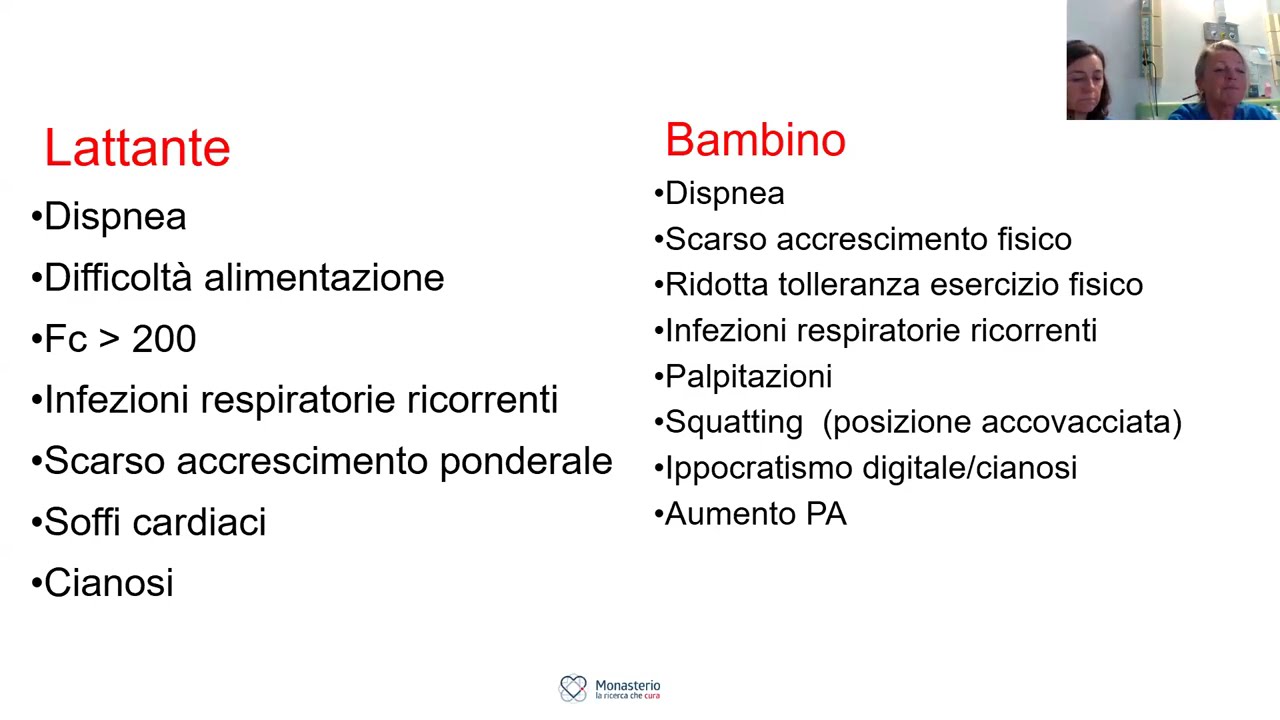 Lattante

•Dispnea

•Difficoltà alimentazione

•Fc > 200

•Infezioni respiratorie ricorrenti

•Scarso accrescimento ponderale

•Soffi cardiaci

•Cianosi

Bambino

•Dispnea

•Scarso accrescimento fisico

•Ridotta tolleranza esercizio fisico

•Infezioni respiratorie ricorrenti

•Palpitazioni

•Squatting (posizione accovacciata)

•Ippocratismo digitale/cianosi

•Aumento PA

Monasterio
la ricerca che cura